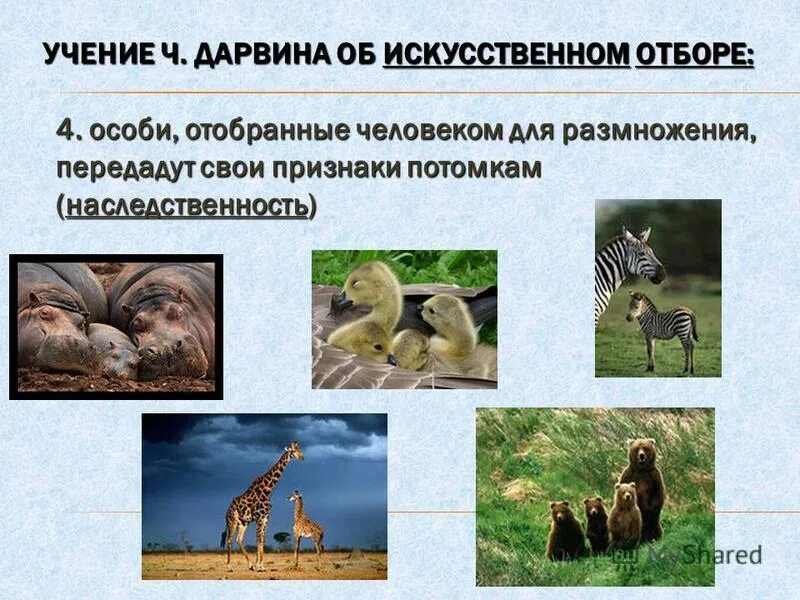 УЧЕНИЕ Ч. ДАРВИНА ОБ ИСКУССТВЕННОМ ОТБОРЕ:

4. особи, отобранные человеком для размножения, передадут свои признаки потомкам (наследственность)

MyShared